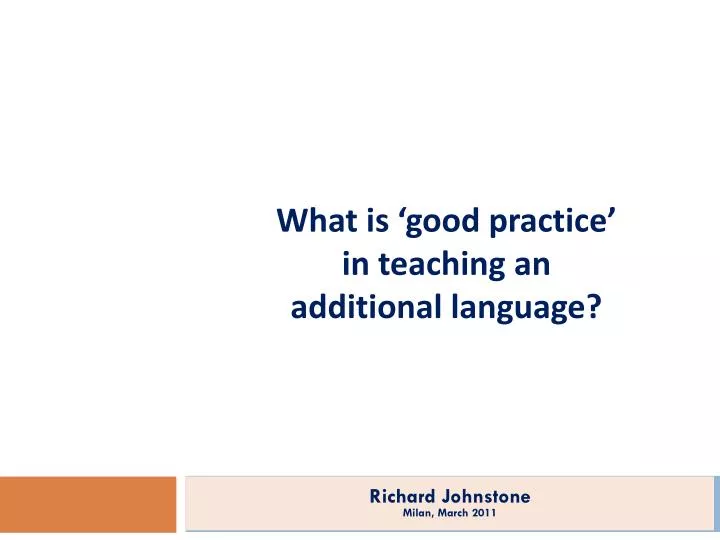 What is ‘good practice’ in teaching an additional language?

Richard Johnstone
Milan, March 2011